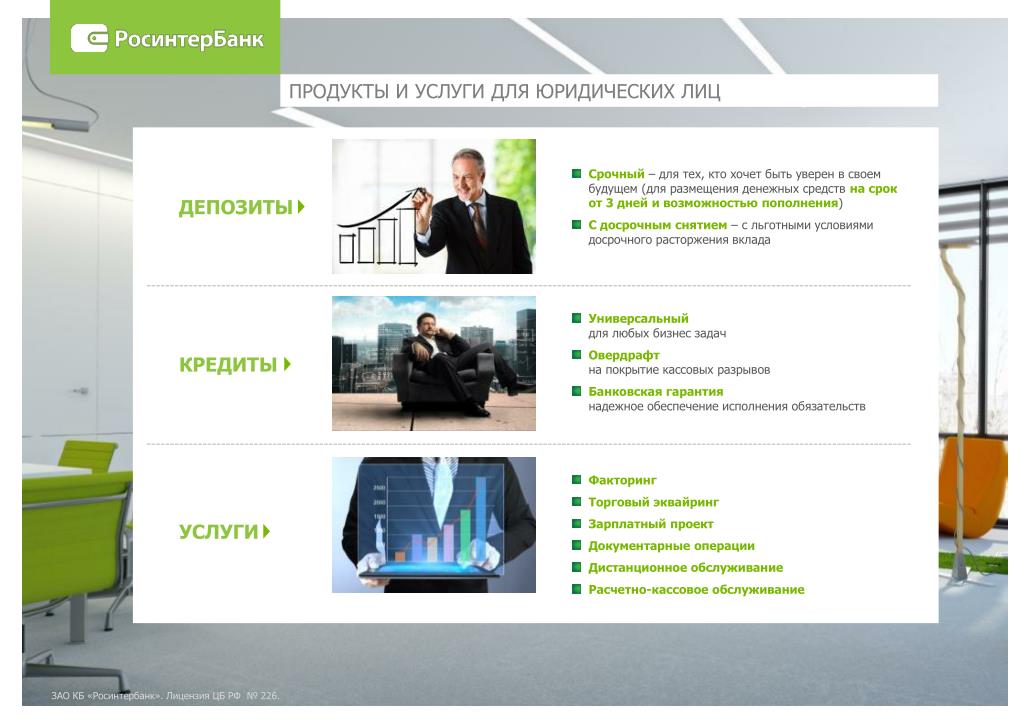 РосинтерБанк

ПРОДУКТЫ И УСЛУГИ ДЛЯ ЮРИДИЧЕСКИХ ЛИЦ

ДЕПОЗИТЫ

Срочный – для тех, кто хочет быть уверен в своем будущем (для размещения денежных средств на срок от 3 дней и возможностью пополнения)

С досрочным снятием – с льготными условиями досрочного расторжения вклада

КРЕДИТЫ

Универсальный для любых бизнес задач

Овердрафт на покрытие кассовых разрывов

Банковская гарантия надежное обеспечение исполнения обязательств

УСЛУГИ

Факторинг

Торговый эквайринг

Зарплатный проект

Документарные операции

Дистанционное обслуживание

Расчетно-кассовое обслуживание

ЗАО КБ «Росинтербанк». Лицензия ЦБ РФ № 226.